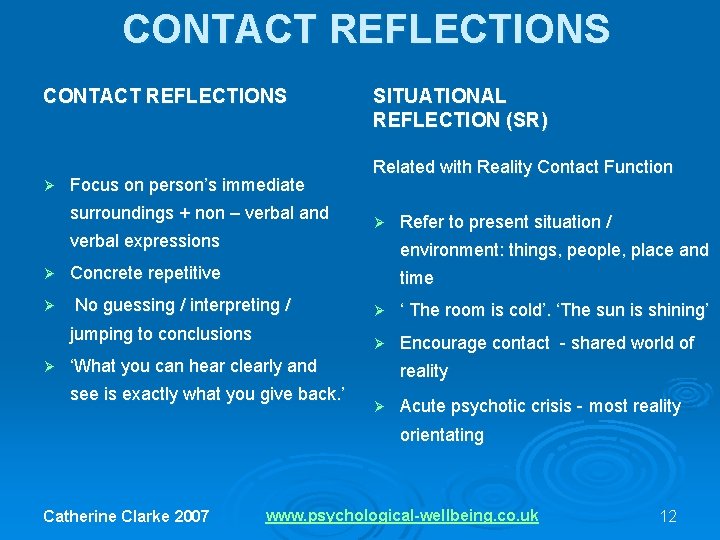 CONTACT REFLECTIONS

CONTACT REFLECTIONS

➢ Focus on person's immediate surroundings + non – verbal and verbal expressions

➢ Concrete repetitive

➢ No guessing / interpreting / jumping to conclusions

➢ 'What you can hear clearly and see is exactly what you give back.'

SITUATIONAL REFLECTION (SR)

Related with Reality Contact Function

➢ Refer to present situation / environment: things, people, place and time

➢ ' The room is cold'. 'The sun is shining'

➢ Encourage contact - shared world of reality

➢ Acute psychotic crisis - most reality orientating

Catherine Clarke 2007 www.psychological-wellbeing.co.uk 12